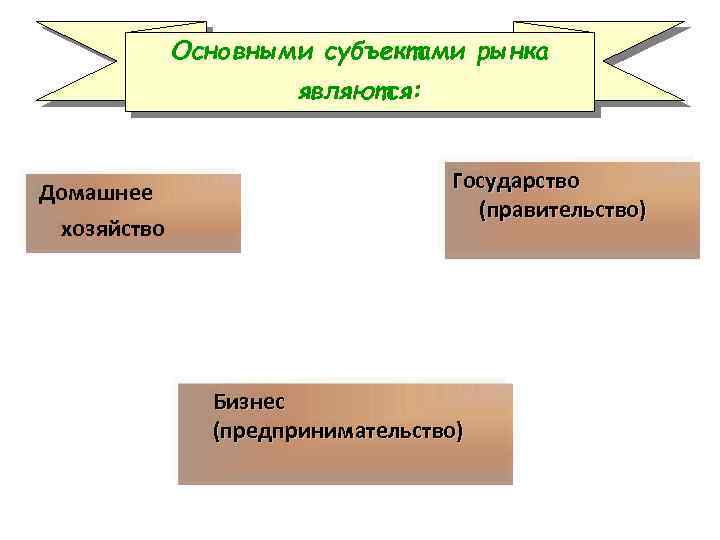 Основными субъектами рынка являются:

Домашнее хозяйство

Государство (правительство)

Бизнес (предпринимательство)